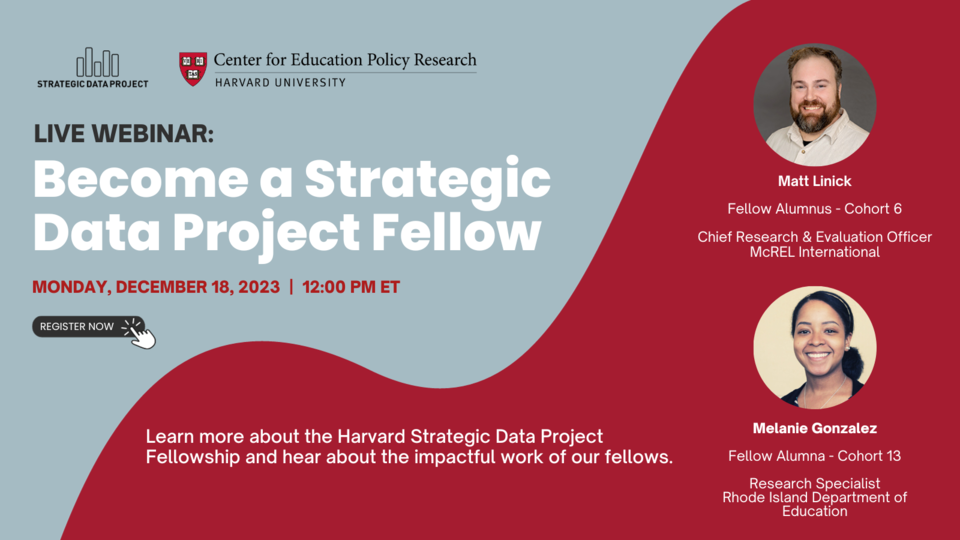 STRATEGIC DATA PROJECT

Center for Education Policy Research
HARVARD UNIVERSITY

LIVE WEBINAR:

Become a Strategic Data Project Fellow

MONDAY, DECEMBER 18, 2023 | 12:00 PM ET

REGISTER NOW

Learn more about the Harvard Strategic Data Project Fellowship and hear about the impactful work of our fellows.

Matt Linick

Fellow Alumnus - Cohort 6

Chief Research & Evaluation Officer
McREL International

Melanie Gonzalez

Fellow Alumna - Cohort 13

Research Specialist
Rhode Island Department of Education